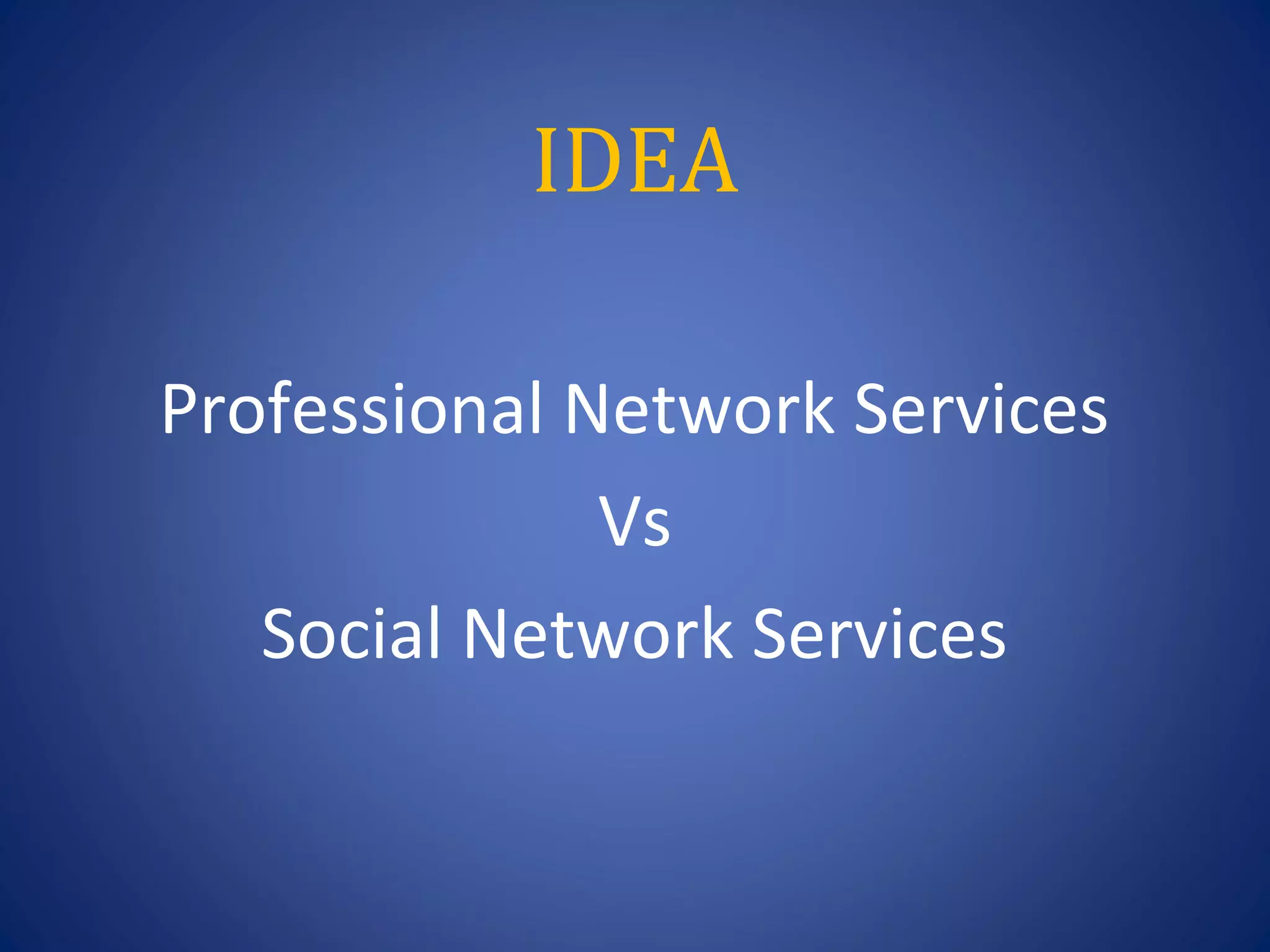 IDEA

Professional Network Services

Vs

Social Network Services